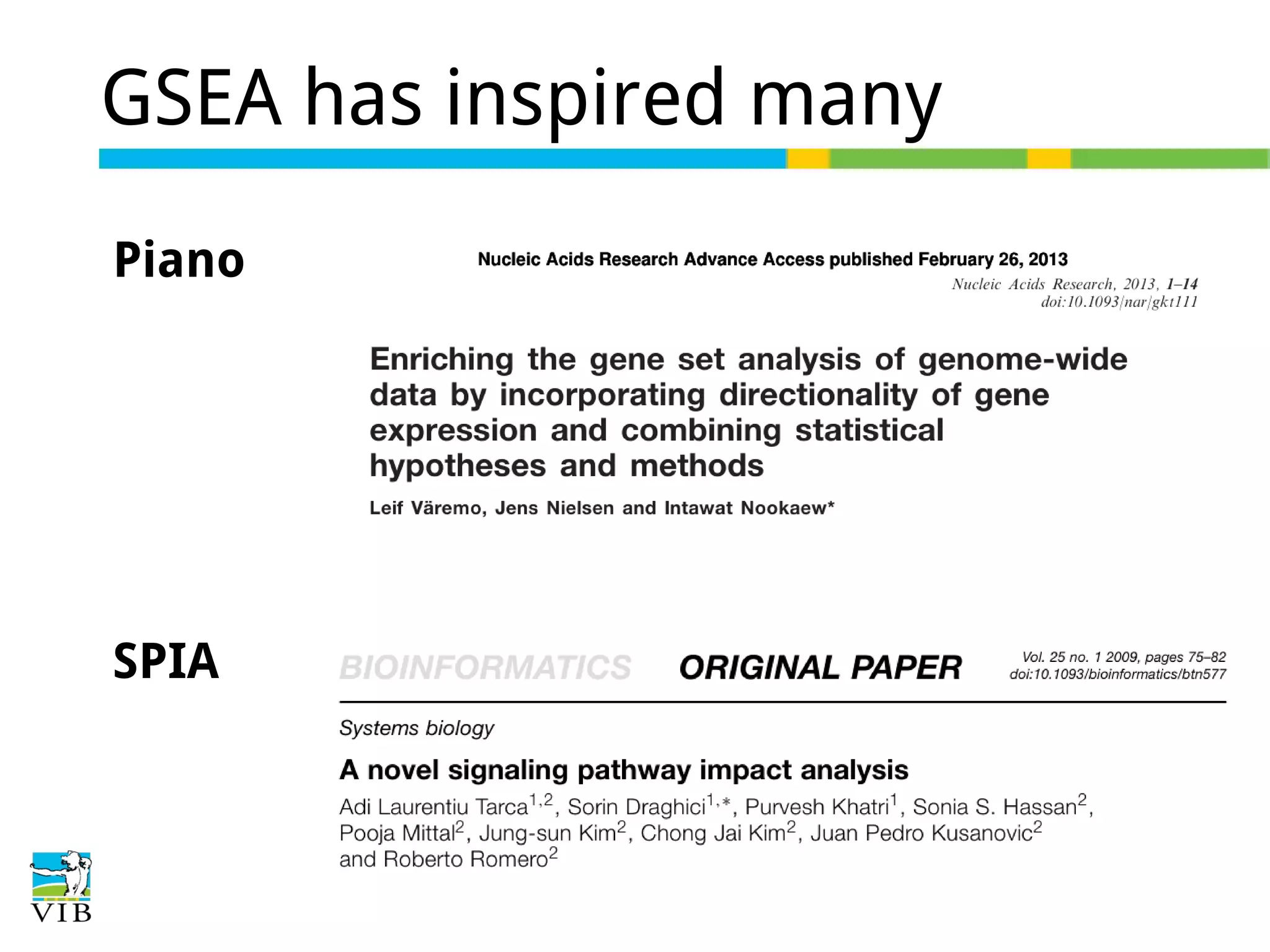 GSEA has inspired many

Piano

Nucleic Acids Research Advance Access published February 26, 2013

Nucleic Acids Research, 2013, 1–14
doi:10.1093/nar/gkt111

Enriching the gene set analysis of genome-wide data by incorporating directionality of gene expression and combining statistical hypotheses and methods

Leif Väremo, Jens Nielsen and Intawat Nookaew*

SPIA

BIOINFORMATICS ORIGINAL PAPER

Vol. 25 no. 1 2009, pages 75–82
doi:10.1093/bioinformatics/btn577

Systems biology

A novel signaling pathway impact analysis

Adi Laurentiu Tarca$^{1,2}$, Sorin Draghici$^{1,*}$, Purvesh Khatri$^{1}$, Sonia S. Hassan$^{2}$, Pooja Mittal$^{2}$, Jung-sun Kim$^{2}$, Chong Jai Kim$^{2}$, Juan Pedro Kusanovic$^{2}$ and Roberto Romero$^{2}$

VIB